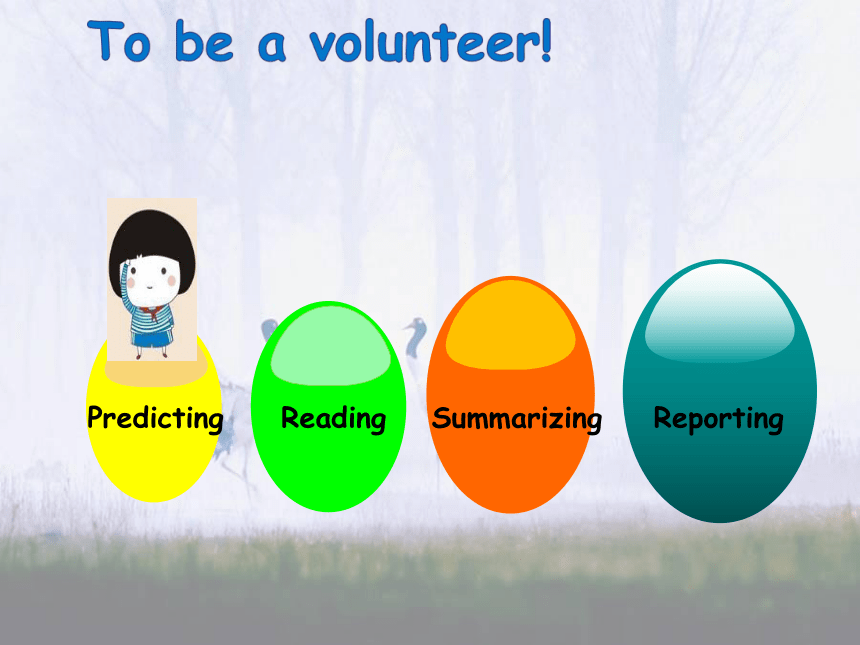 To be a volunteer!

Predicting

Reading

Summarizing

Reporting